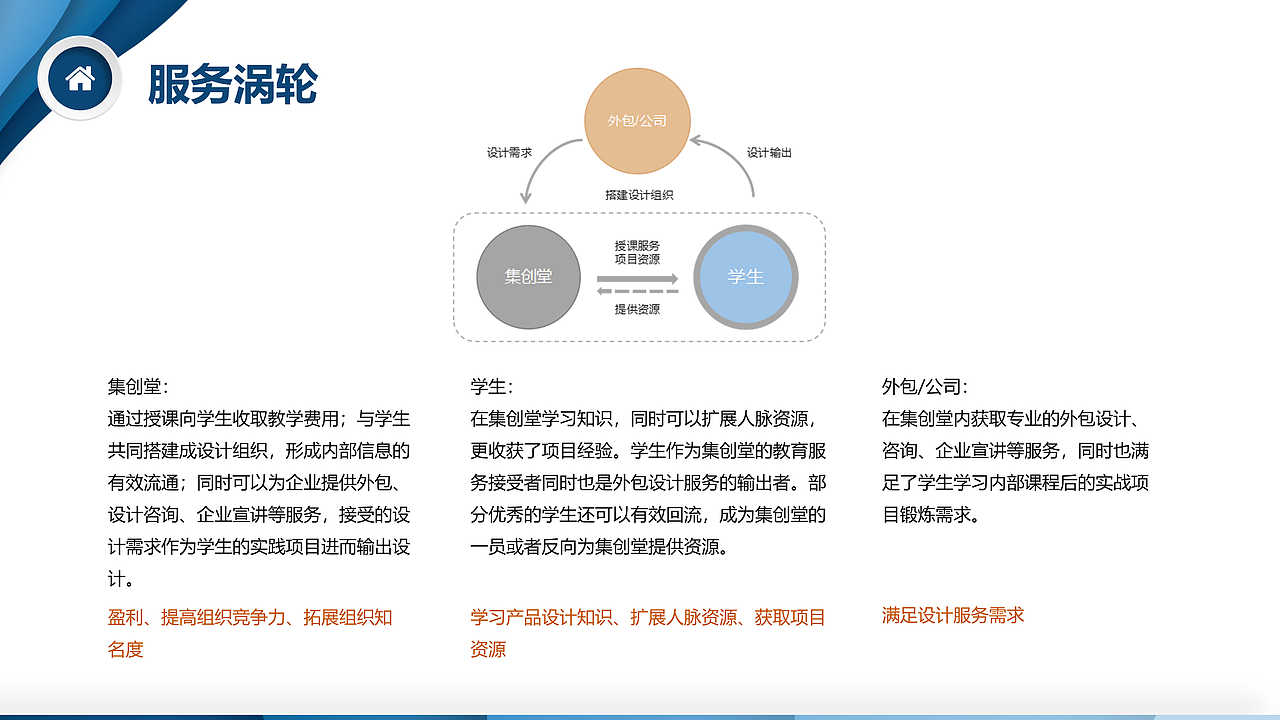 服务涡轮

外包/公司

设计需求

设计输出

搭建设计组织

集创堂

授课服务
项目资源

提供资源

学生

集创堂：
通过授课向学生收取教学费用；与学生共同搭建成设计组织，形成内部信息的有效流通；同时可以为企业提供外包、设计咨询、企业宣讲等服务，接受的设计需求作为学生的实践项目进而输出设计。

盈利、提高组织竞争力、拓展组织知名度

学生：
在集创堂学习知识，同时可以扩展人脉资源，更收获了项目经验。学生作为集创堂的教育服务接受者同时也是外包设计服务的输出者。部分优秀的学生还可以有效回流，成为集创堂的一员或者反向为集创堂提供资源。

学习产品设计知识、扩展人脉资源、获取项目资源

外包/公司：
在集创堂内获取专业的外包设计、咨询、企业宣讲等服务，同时也满足了学生学习内部课程后的实战项目锻炼需求。

满足设计服务需求